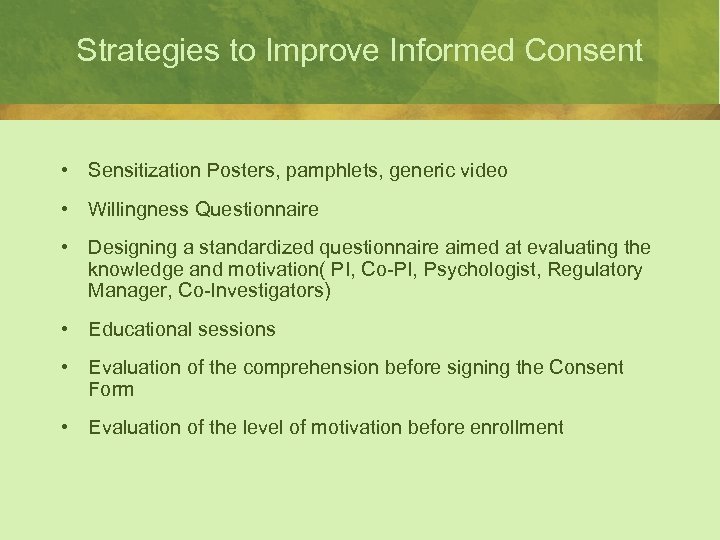 Strategies to Improve Informed Consent

• Sensitization Posters, pamphlets, generic video

• Willingness Questionnaire

• Designing a standardized questionnaire aimed at evaluating the knowledge and motivation( PI, Co-PI, Psychologist, Regulatory Manager, Co-Investigators)

• Educational sessions

• Evaluation of the comprehension before signing the Consent Form

• Evaluation of the level of motivation before enrollment